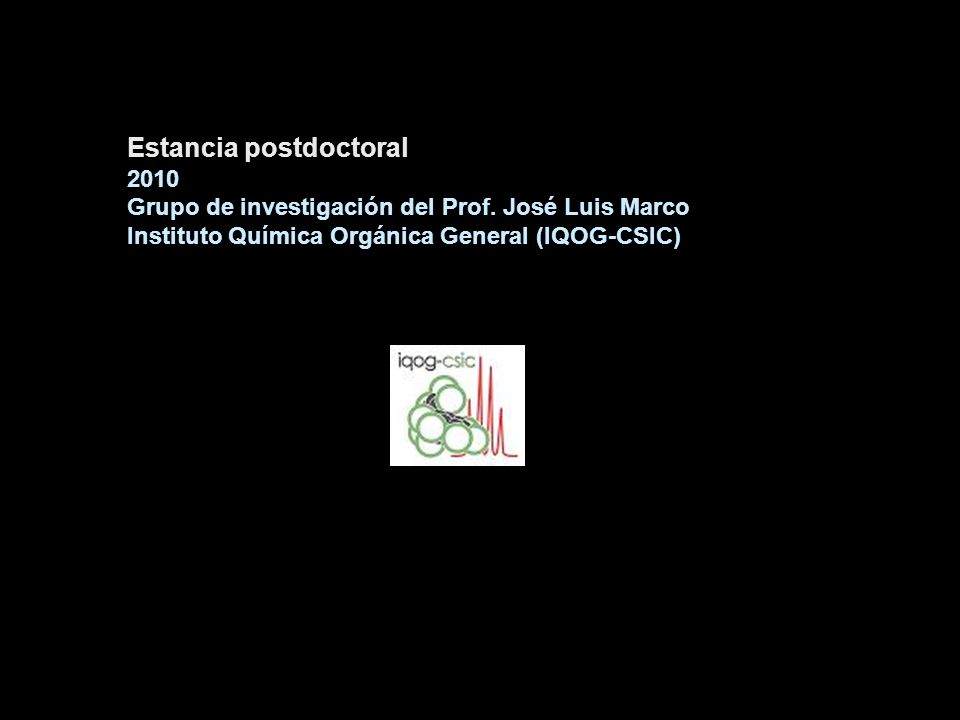 Estancia postdoctoral
2010
Grupo de investigación del Prof. José Luis Marco
Instituto Química Orgánica General (IQOG-CSIC)

iqog-csic